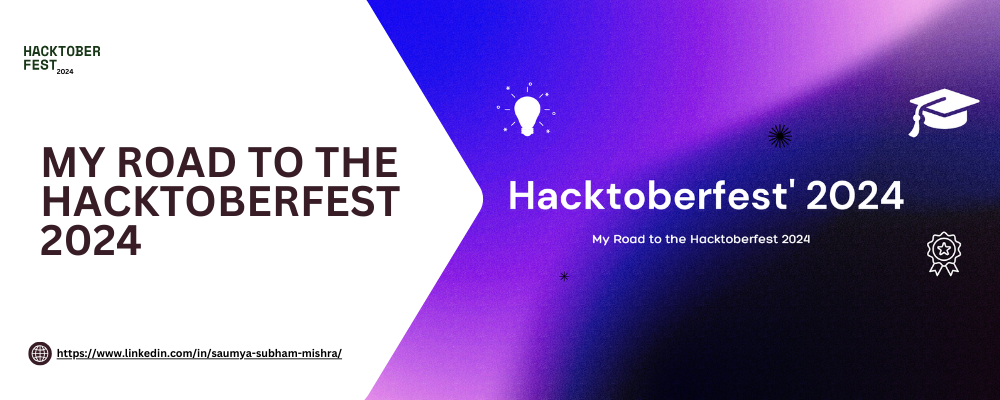 HACKTOBER
FEST 2024

MY ROAD TO THE HACKTOBERFEST 2024

https://www.linkedin.com/in/saumya-subham-mishra/

Hacktoberfest' 2024

My Road to the Hacktoberfest 2024